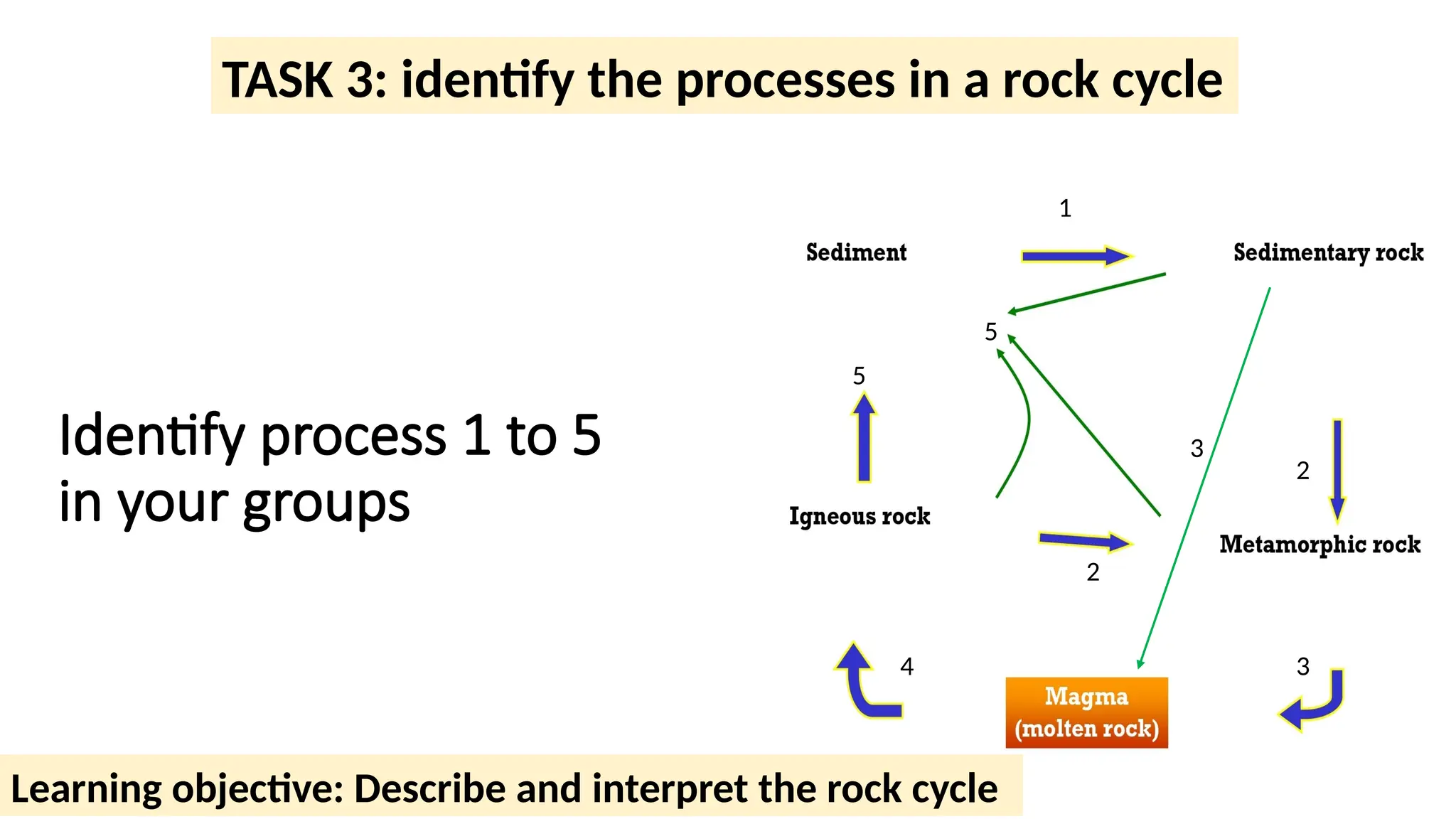 TASK 3: identify the processes in a rock cycle

Identify process 1 to 5 in your groups

1

Sediment

Sedimentary rock

5

5

3

2

Igneous rock

Metamorphic rock

2

4

3

Magma (molten rock)

Learning objective: Describe and interpret the rock cycle